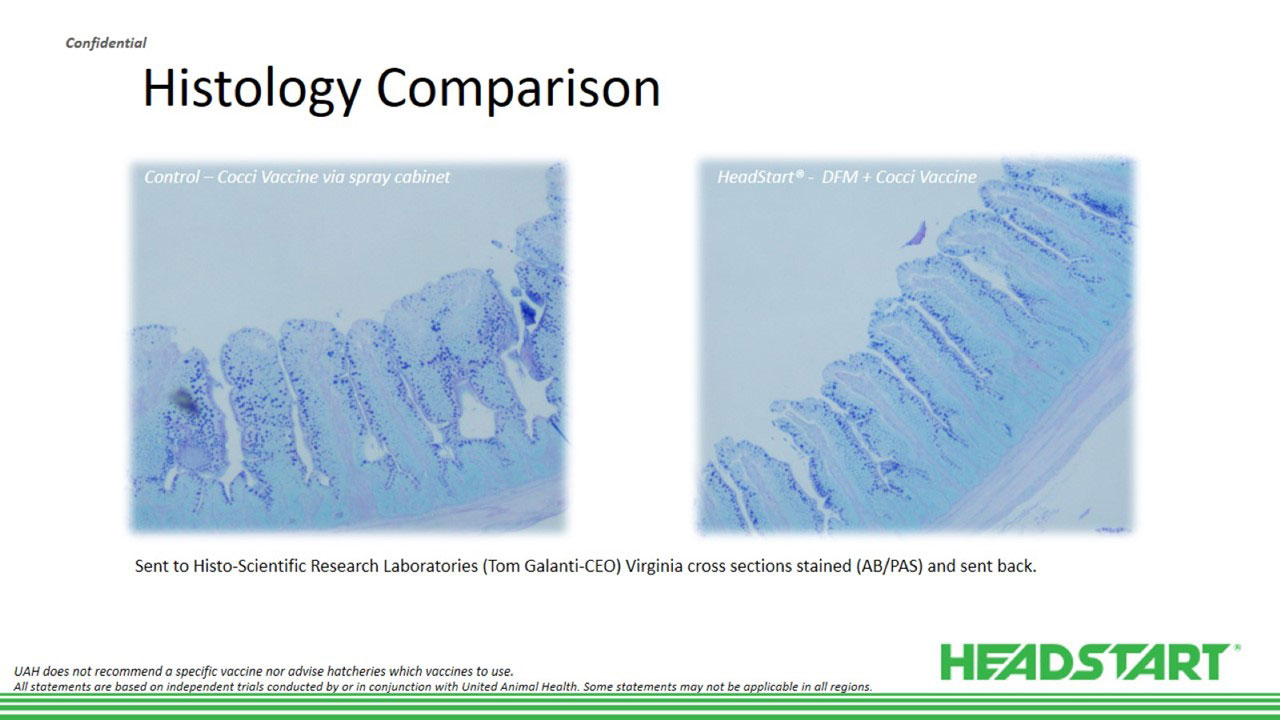 Confidential

Histology Comparison

Control – Cocci Vaccine via spray cabinet

HeadStart® - DFM + Cocci Vaccine

Sent to Histo-Scientific Research Laboratories (Tom Galanti-CEO) Virginia cross sections stained (AB/PAS) and sent back.

UAH does not recommend a specific vaccine nor advise hatcheries which vaccines to use.
All statements are based on independent trials conducted by or in conjunction with United Animal Health. Some statements may not be applicable in all regions.

HEADSTART®